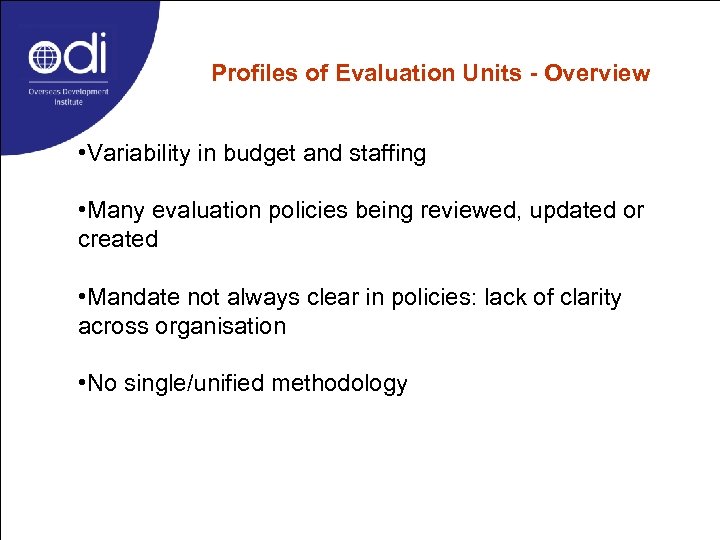 odi
Overseas Development Institute

Profiles of Evaluation Units - Overview

•Variability in budget and staffing

•Many evaluation policies being reviewed, updated or created

•Mandate not always clear in policies: lack of clarity across organisation

•No single/unified methodology